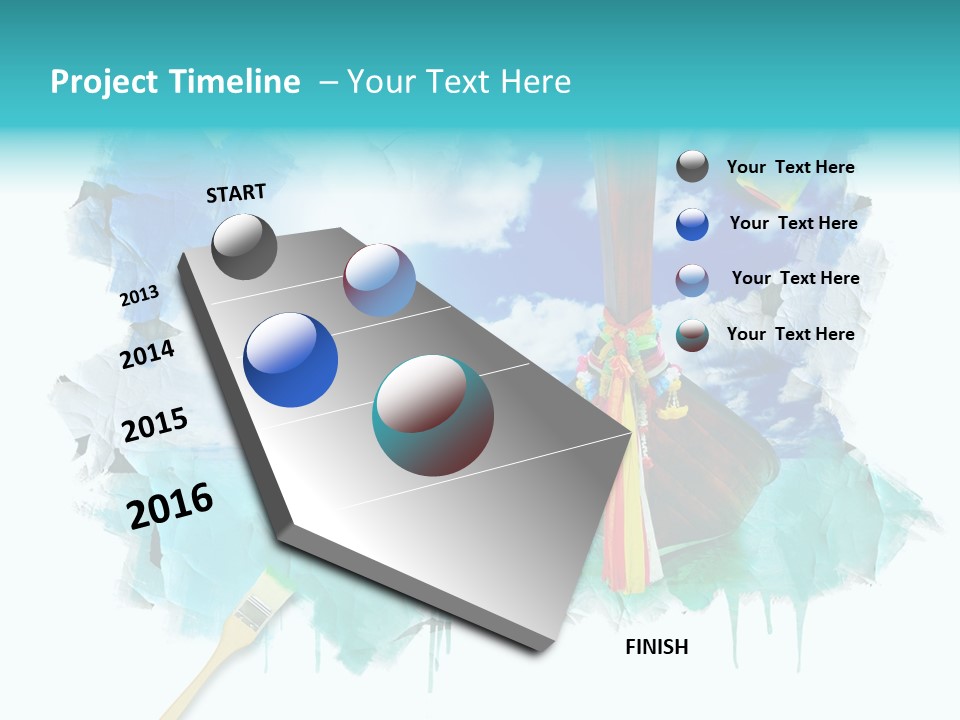 Project Timeline – Your Text Here

START

2013

2014

2015

2016

FINISH

Your Text Here

Your Text Here

Your Text Here

Your Text Here